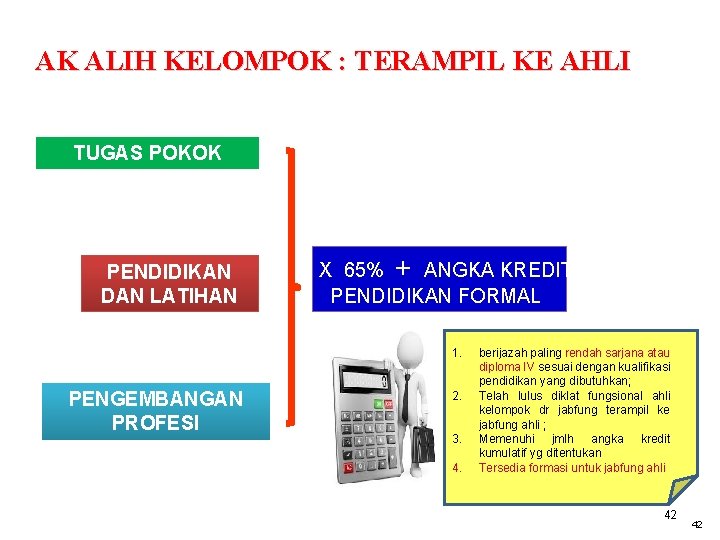 AK ALIH KELOMPOK : TERAMPIL KE AHLI

TUGAS POKOK

PENDIDIKAN DAN LATIHAN

PENGEMBANGAN PROFESI

X 65% + ANGKA KREDIT PENDIDIKAN FORMAL

1. berijazah paling rendah sarjana atau diploma IV sesuai dengan kualifikasi pendidikan yang dibutuhkan;
2. Telah lulus diklat fungsional ahli kelompok dr jabfung terampil ke jabfung ahli ;
3. Memenuhi jmlh angka kredit kumulatif yg ditentukan
4. Tersedia formasi untuk jabfung ahli

42

42